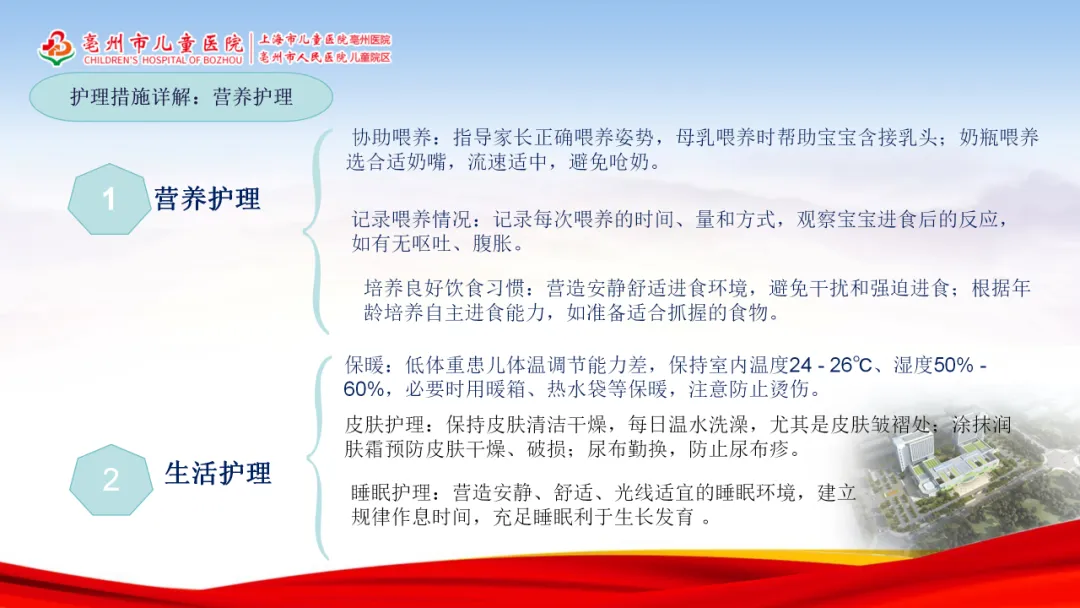 亳州市儿童医院 CHILDREN'S HOSPITAL OF BOZHOU
上海市儿童医院亳州医院
亳州市人民医院儿童院区

护理措施详解：营养护理

1 营养护理

协助喂养：指导家长正确喂养姿势，母乳喂养时帮助宝宝含接乳头；奶瓶喂养选合适奶嘴，流速适中，避免呛奶。

记录喂养情况：记录每次喂养的时间、量和方式，观察宝宝进食后的反应，如有无呕吐、腹胀。

培养良好饮食习惯：营造安静舒适进食环境，避免干扰和强迫进食；根据年龄培养自主进食能力，如准备适合抓握的食物。

2 生活护理

保暖：低体重患儿体温调节能力差，保持室内温度24 - 26℃、湿度50% - 60%，必要时用暖箱、热水袋等保暖，注意防止烫伤。

皮肤护理：保持皮肤清洁干燥，每日温水洗澡，尤其是皮肤皱褶处；涂抹润肤霜预防皮肤干燥、破损；尿布勤换，防止尿布疹。

睡眠护理：营造安静、舒适、光线适宜的睡眠环境，建立规律作息时间，充足睡眠利于生长发育 。